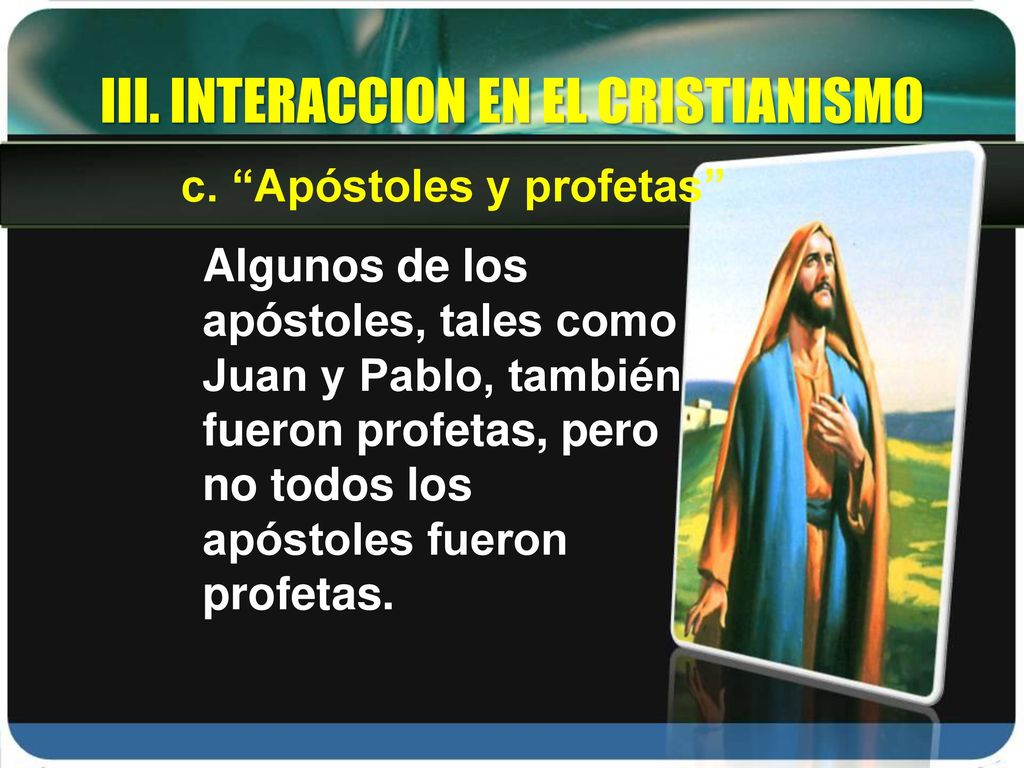 III. INTERACCION EN EL CRISTIANISMO

c. “Apóstoles y profetas”

Algunos de los apóstoles, tales como Juan y Pablo, también fueron profetas, pero no todos los apóstoles fueron profetas.